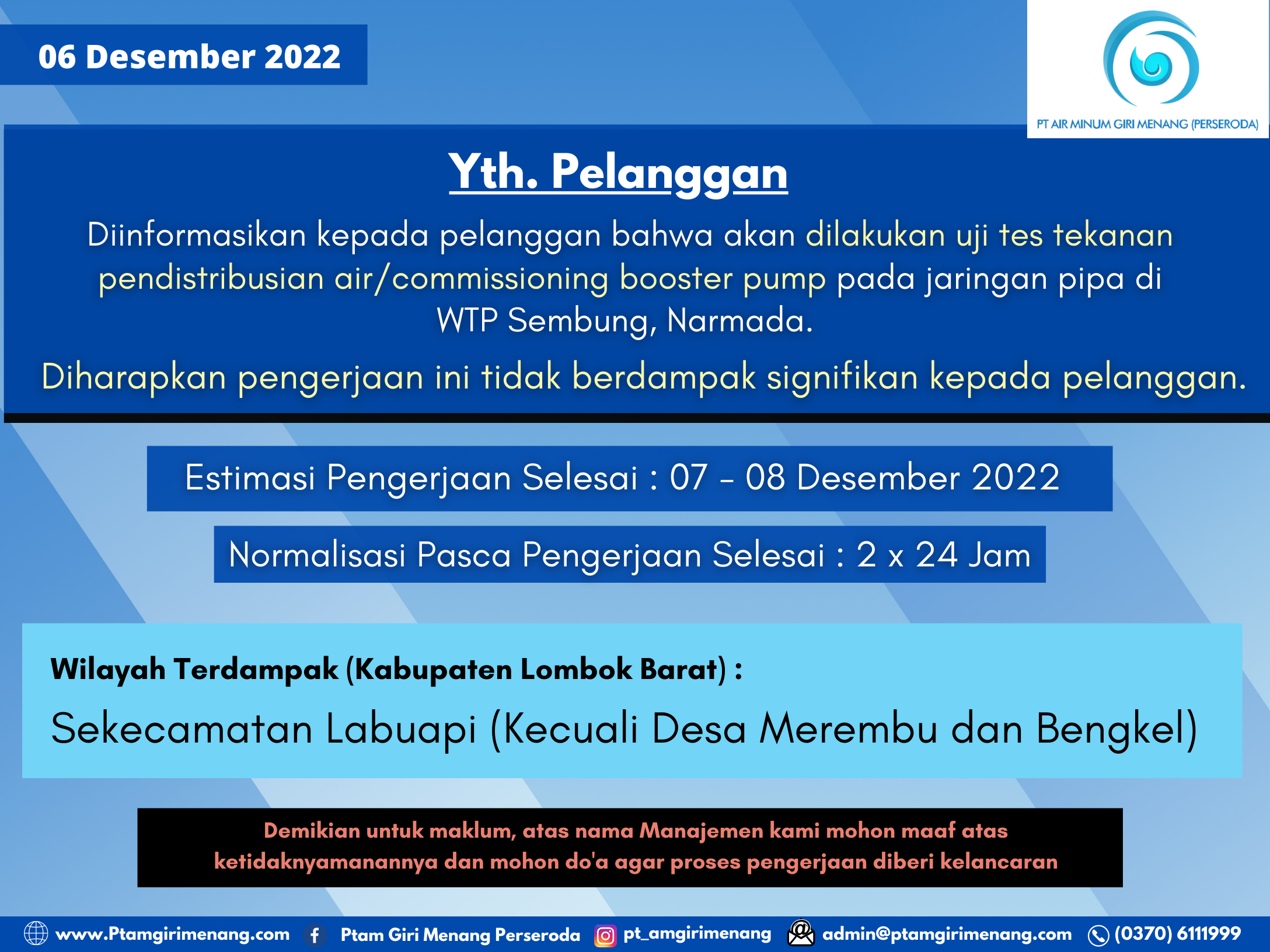 06 Desember 2022

PT AIR MINUM GIRI MENANG (PERSERODA)

Yth. Pelanggan

Diinformasikan kepada pelanggan bahwa akan dilakukan uji tes tekanan pendistribusian air/commissioning booster pump pada jaringan pipa di WTP Sembung, Narmada.

Diharapkan pengerjaan ini tidak berdampak signifikan kepada pelanggan.

Estimasi Pengerjaan Selesai : 07 - 08 Desember 2022

Normalisasi Pasca Pengerjaan Selesai : 2 x 24 Jam

Wilayah Terdampak (Kabupaten Lombok Barat) :

Sekecamatan Labuapi (Kecuali Desa Merembu dan Bengkel)

Demikian untuk maklum, atas nama Manajemen kami mohon maaf atas ketidaknyamanannya dan mohon do'a agar proses pengerjaan diberi kelancaran

www.Ptamgirimenang.com Ptam Giri Menang Perseroda pt_amgirimenang admin@ptamgirimenang.com (0370) 6111999